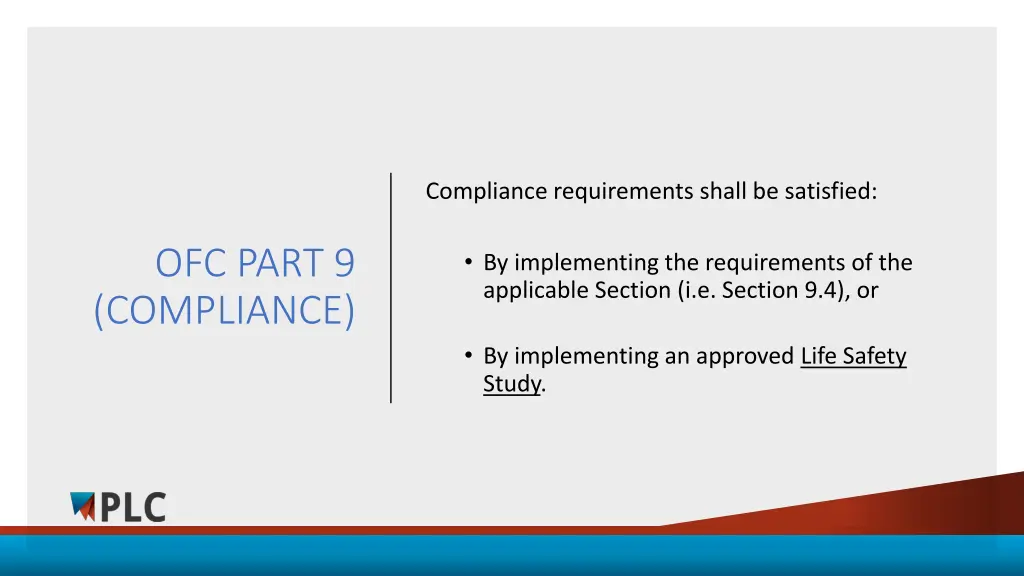 OFC PART 9
(COMPLIANCE)

Compliance requirements shall be satisfied:

• By implementing the requirements of the applicable Section (i.e. Section 9.4), or

• By implementing an approved Life Safety Study.

PLC